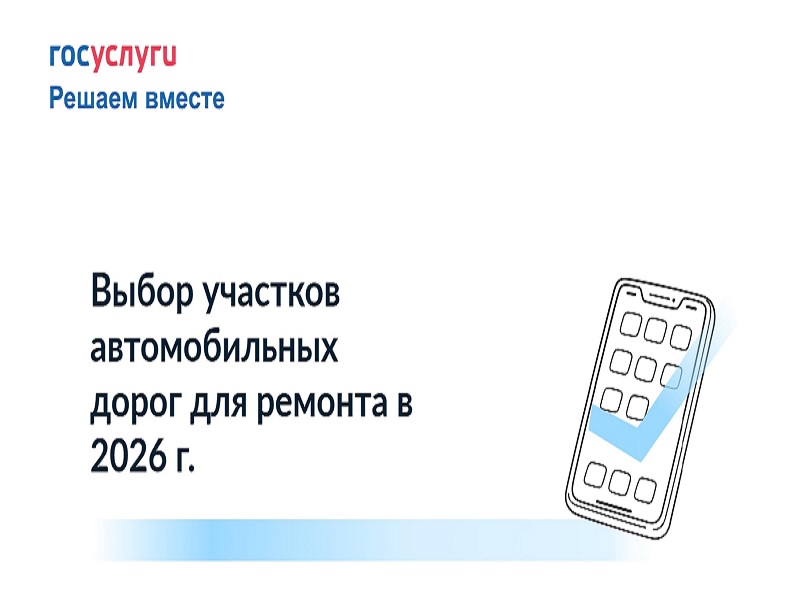 госуслуги
Решаем вместе

Выбор участков автомобильных дорог для ремонта в 2026 г.